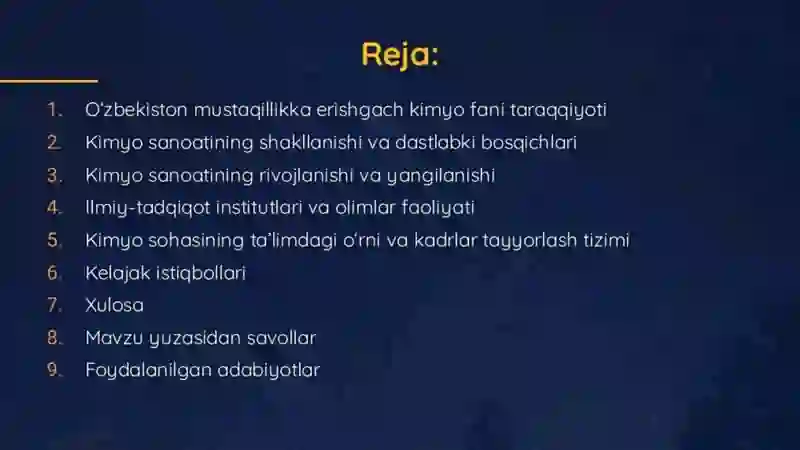 Reja:

1. O'zbekiston mustaqillikka erishgach kimyo fani taraqqiyoti
2. Kimyo sanoatining shakllanishi va dastlabki bosqichlari
3. Kimyo sanoatining rivojlanishi va yangilanishi
4. Ilmiy-tadqiqot institutlari va olimlar faoliyati
5. Kimyo sohasining ta'limdagi o'rni va kadrlar tayyorlash tizimi
6. Kelajak istiqbollari
7. Xulosa
8. Mavzu yuzasidan savollar
9. Foydalanilgan adabiyotlar